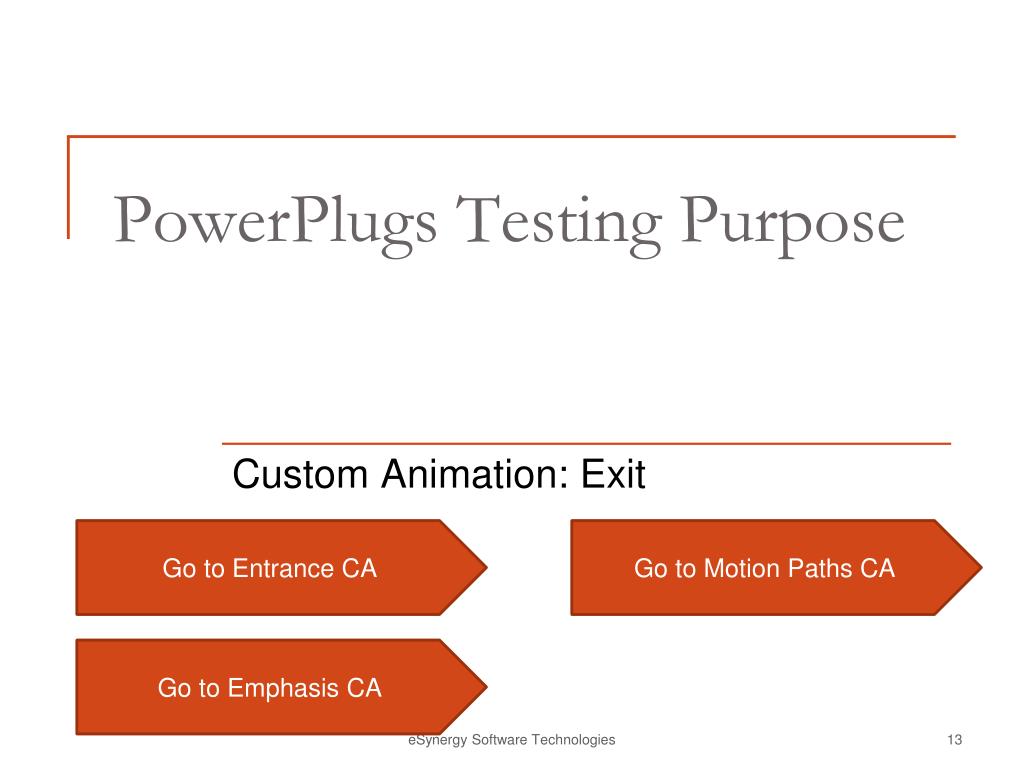 PowerPlugs Testing Purpose

Custom Animation: Exit

Go to Entrance CA

Go to Motion Paths CA

Go to Emphasis CA

eSynergy Software Technologies

13